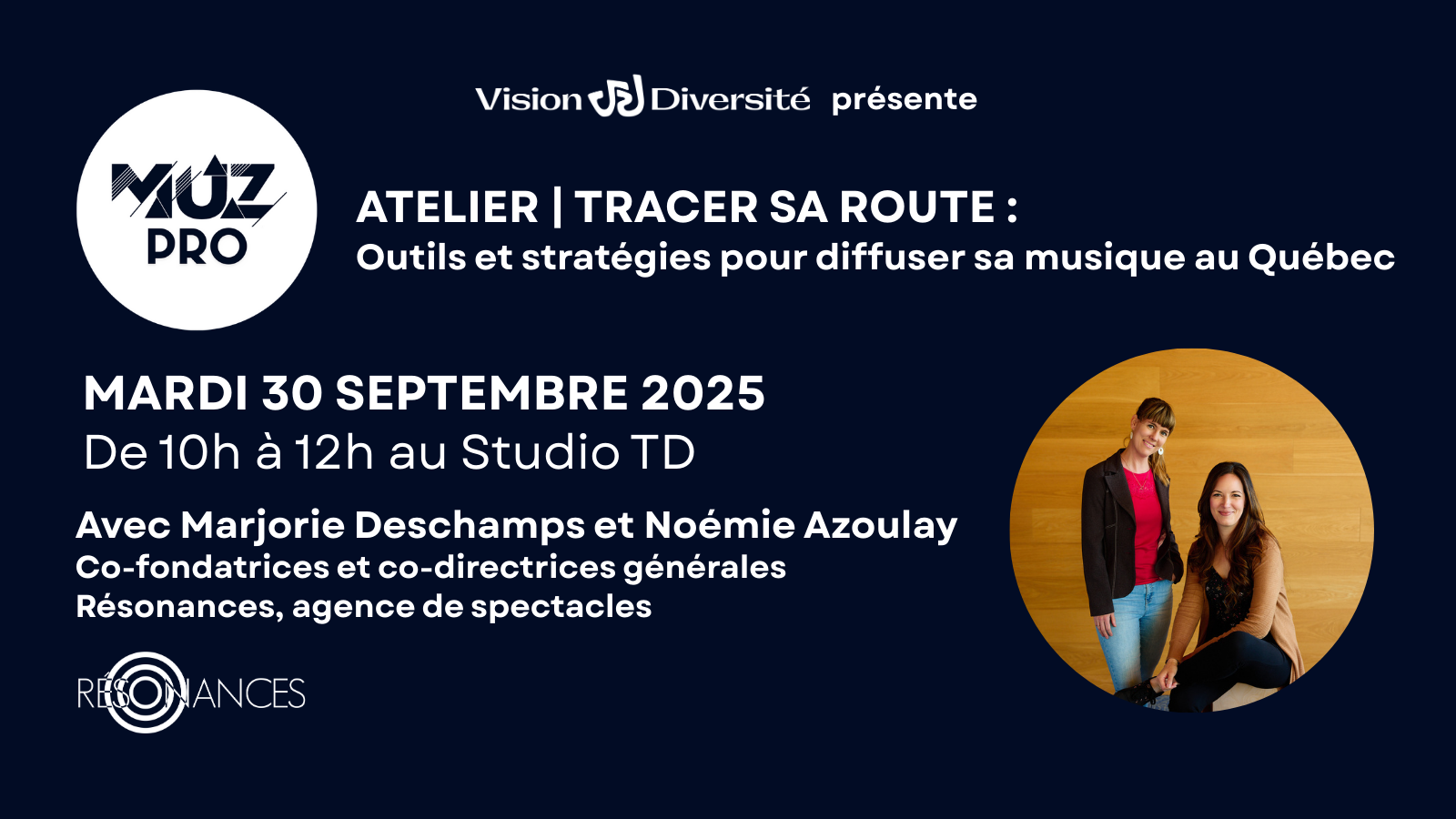 Vision Diversité présente

MUZ PRO

ATELIER | TRACER SA ROUTE :
Outils et stratégies pour diffuser sa musique au Québec

MARDI 30 SEPTEMBRE 2025
De 10h à 12h au Studio TD

Avec Marjorie Deschamps et Noémie Azoulay
Co-fondatrices et co-directrices générales
Résonances, agence de spectacles

RÉSONANCES